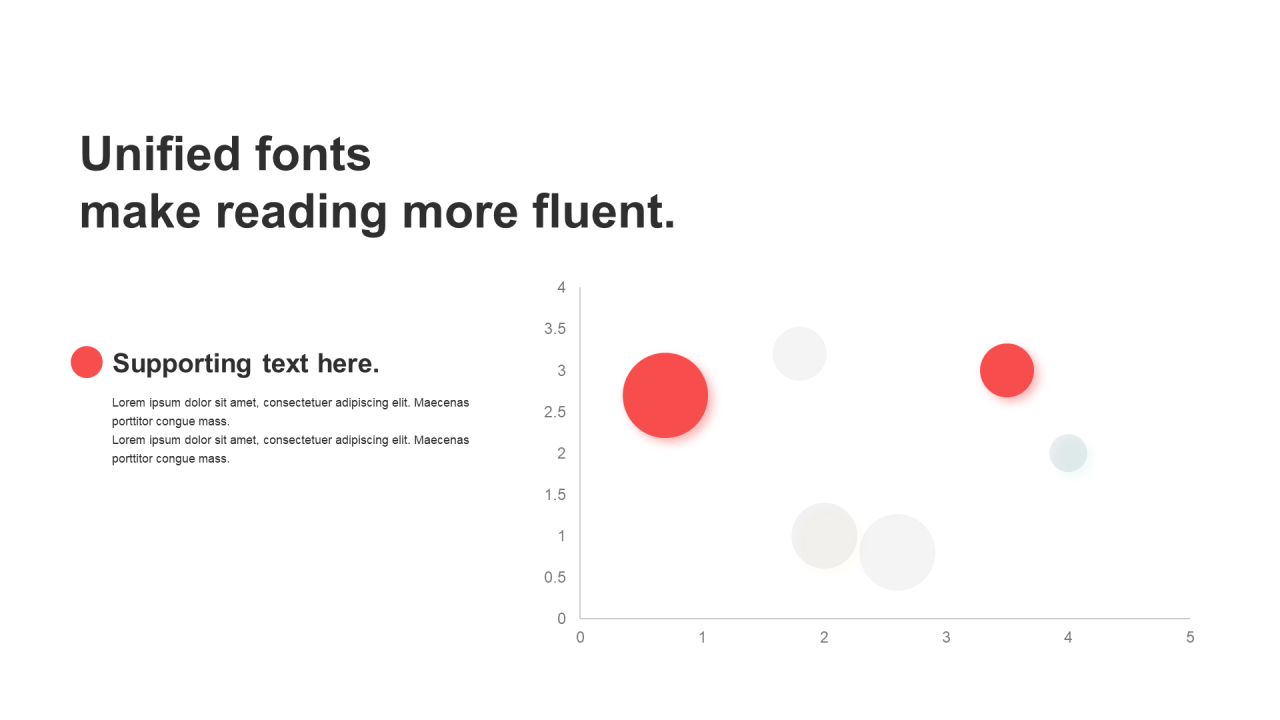 Unified fonts
make reading more fluent.

Supporting text here.

Lorem ipsum dolor sit amet, consectetuer adipiscing elit. Maecenas porttitor congue mass.
Lorem ipsum dolor sit amet, consectetuer adipiscing elit. Maecenas porttitor congue mass.

4
3.5
3
2.5
2
1.5
1
0.5
0
0 1 2 3 4 5